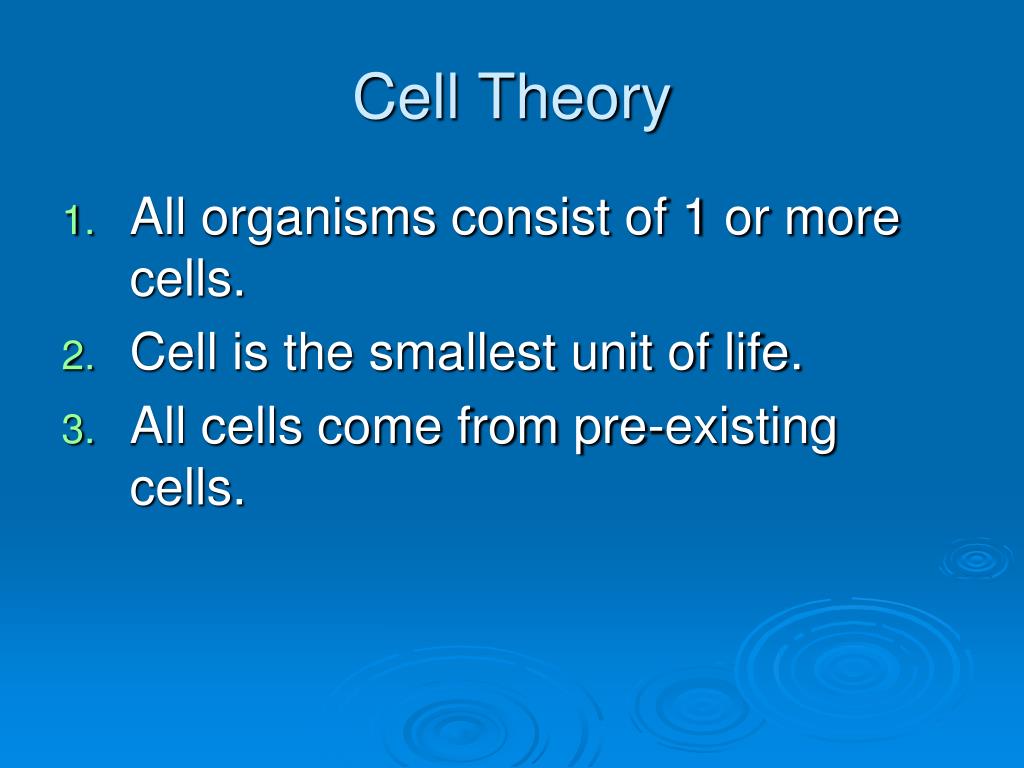 Cell Theory

1. All organisms consist of 1 or more cells.
2. Cell is the smallest unit of life.
3. All cells come from pre-existing cells.